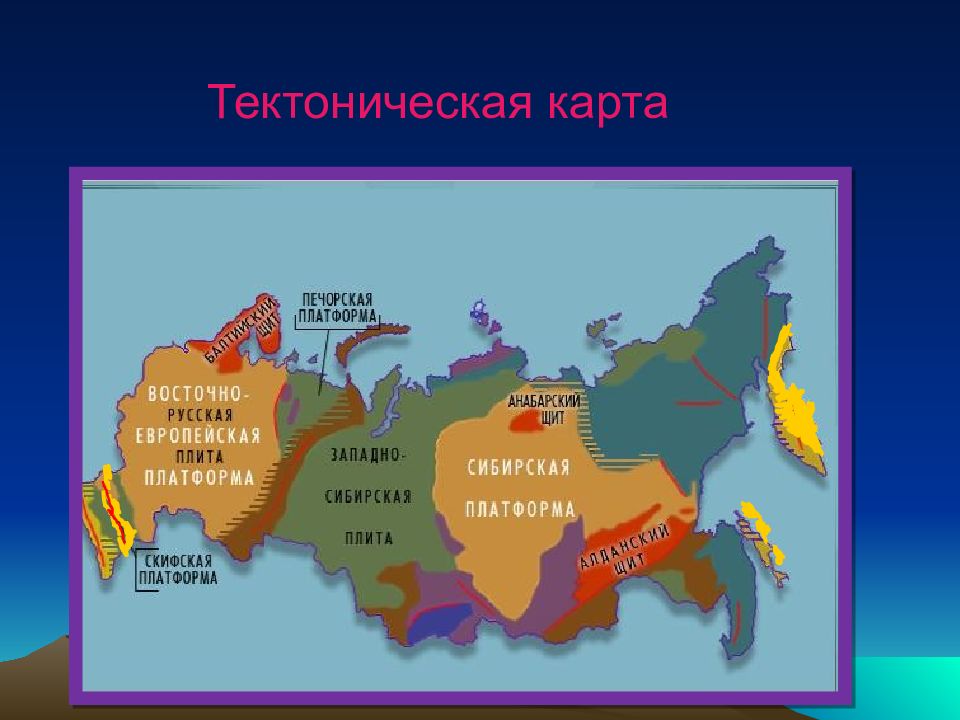 Тектоническая карта

БАЛТИЙСКИЙ ЩИТ

ПЕЧОРСКАЯ ПЛАТФОРМА

ВОСТОЧНО-РУССКАЯ ЕВРОПЕЙСКАЯ ПЛИТА ПЛАТФОРМА

ЗАПАДНО-СИБИРСКАЯ ПЛИТА

АНАБАРСКИЙ ЩИТ

СИБИРСКАЯ ПЛАТФОРМА

АЛДАНСКИЙ ЩИТ

СКИФСКАЯ ПЛАТФОРМА